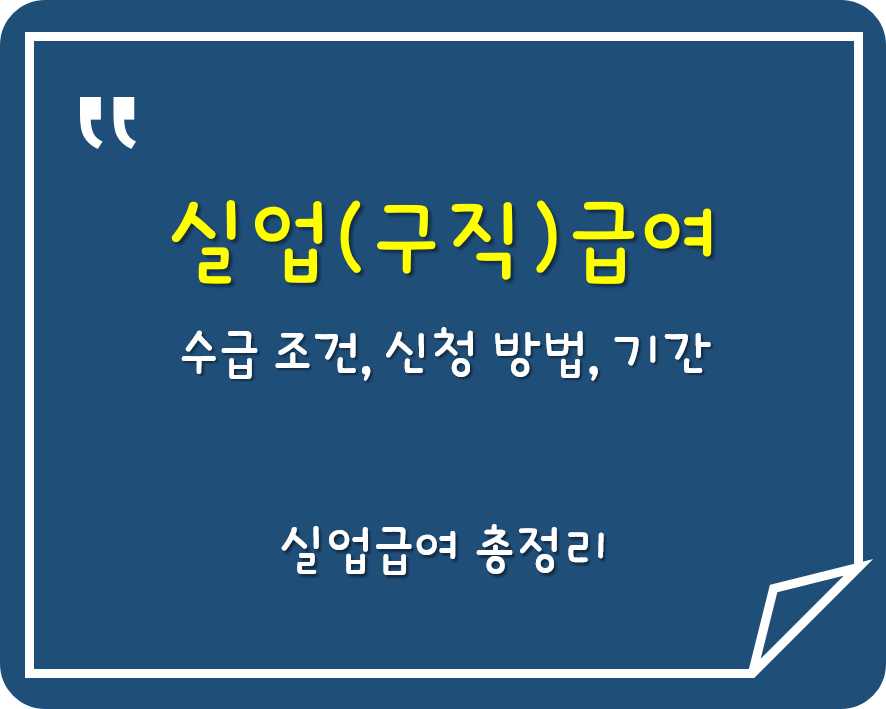 "

실업(구직)급여

수급 조건, 신청 방법, 기간

실업급여 총정리